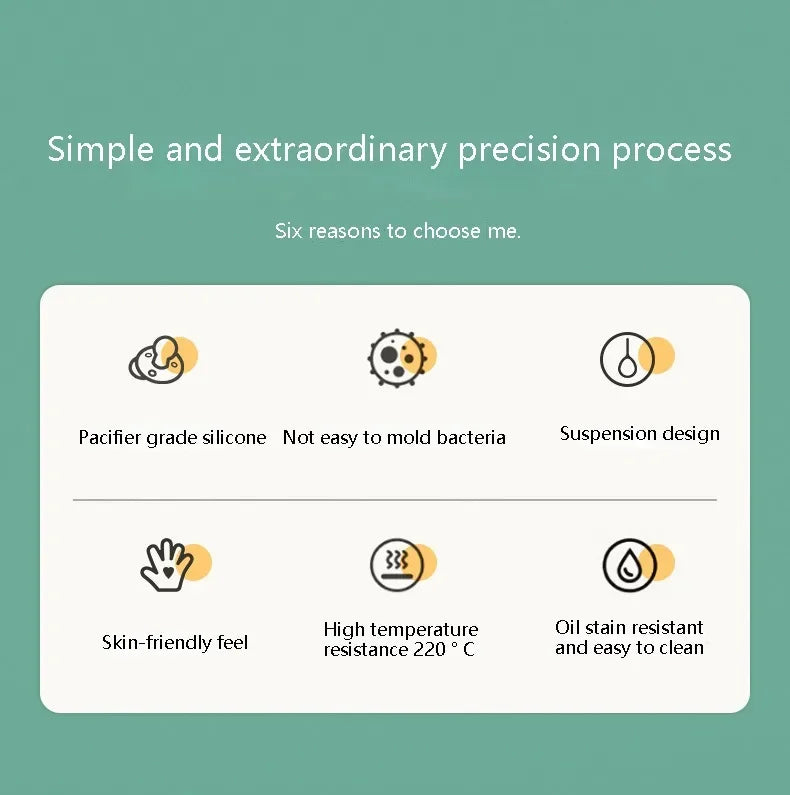 Simple and extraordinary precision process

Six reasons to choose me.

Pacifier grade silicone

Not easy to mold bacteria

Suspension design

Skin-friendly feel

High temperature resistance 220 ° C

Oil stain resistant and easy to clean